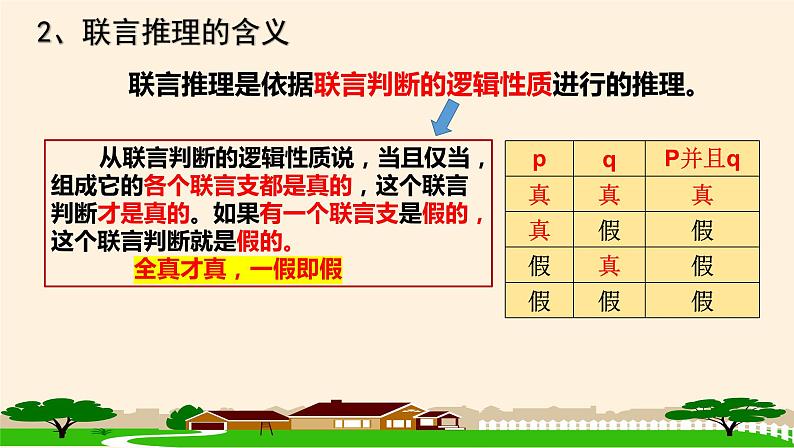 2、联言推理的含义

联言推理是依据联言判断的逻辑性质进行的推理。

从联言判断的逻辑性质说，当且仅当，组成它的各个联言支都是真的，这个联言判断才是真的。如果有一个联言支是假的，这个联言判断就是假的。

全真才真，一假即假

| p | q | P并且q |
|---|---|---|
| 真 | 真 | 真 |
| 真 | 假 | 假 |
| 假 | 真 | 假 |
| 假 | 假 | 假 |